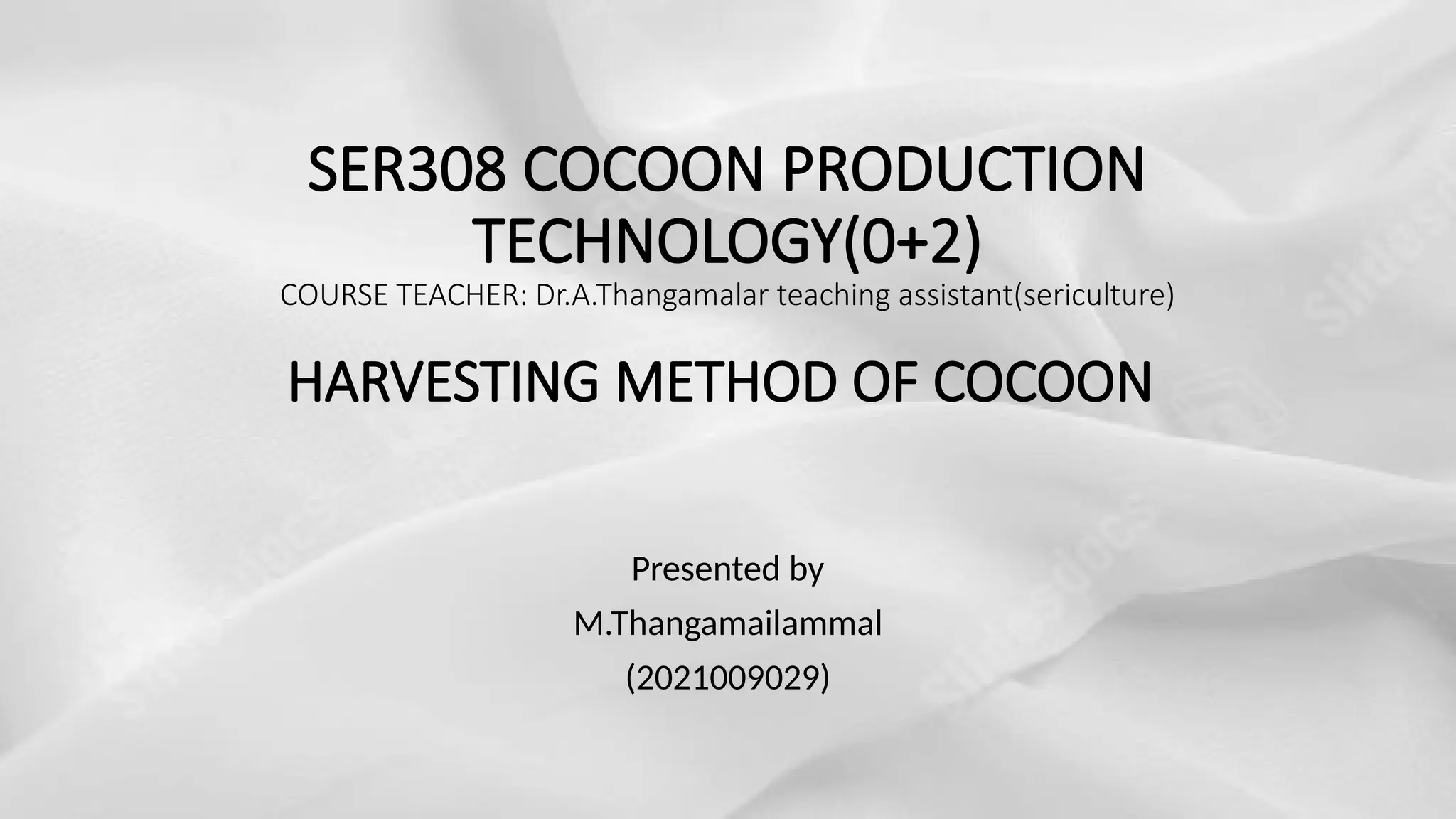 SER308 COCOON PRODUCTION TECHNOLOGY(0+2)
COURSE TEACHER: Dr.A.Thangamalar teaching assistant(sericulture)

HARVESTING METHOD OF COCOON

Presented by
M.Thangamailammal
(2021009029)